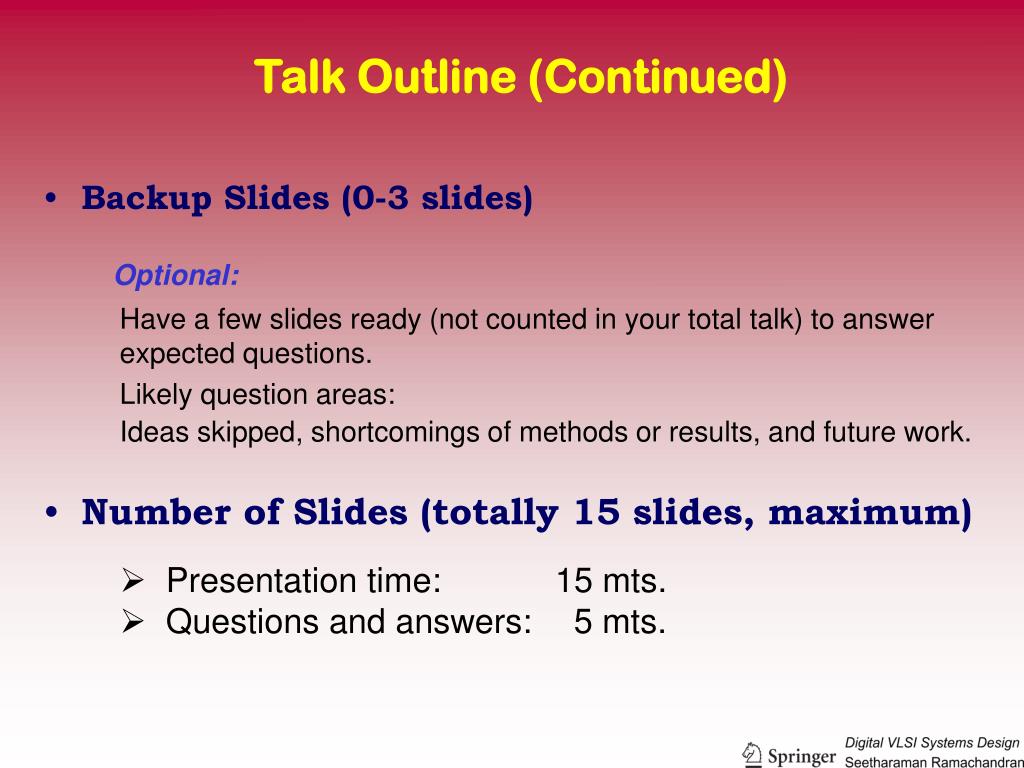 Talk Outline (Continued)

• Backup Slides (0-3 slides)

Optional:

Have a few slides ready (not counted in your total talk) to answer expected questions.

Likely question areas:

Ideas skipped, shortcomings of methods or results, and future work.

• Number of Slides (totally 15 slides, maximum)

➢ Presentation time: 15 mts.
➢ Questions and answers: 5 mts.

Springer

Digital VLSI Systems Design
Seetharaman Ramachandran